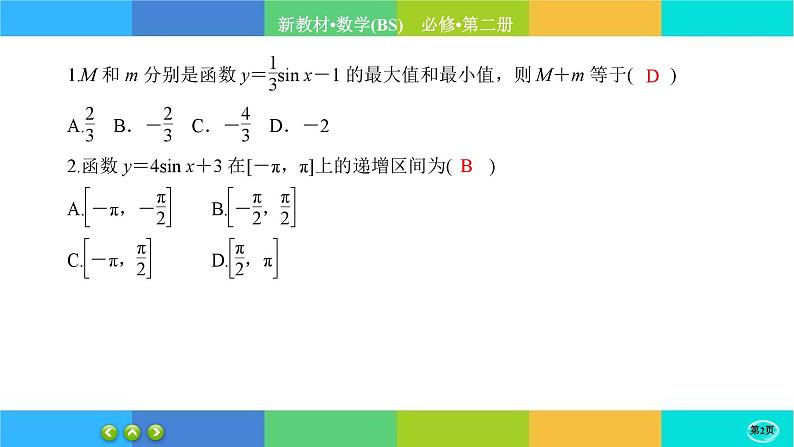 新教材•数学(BS)　必修•第二册

1.$M$ 和 $m$ 分别是函数 $y=\frac{1}{3}\sin x-1$ 的最大值和最小值，则 $M+m$ 等于( D )

A.$\frac{2}{3}$　B．$-\frac{2}{3}$　C．$-\frac{4}{3}$　D．$-2$

2.函数 $y=4\sin x+3$ 在$[-\pi，\pi]$上的递增区间为( B )

A.$\left[-\pi，-\frac{\pi}{2}\right]$　　B.$\left[-\frac{\pi}{2}，\frac{\pi}{2}\right]$

C.$\left[-\pi，\frac{\pi}{2}\right]$　　D.$\left[\frac{\pi}{2}，\pi\right]$

第2页